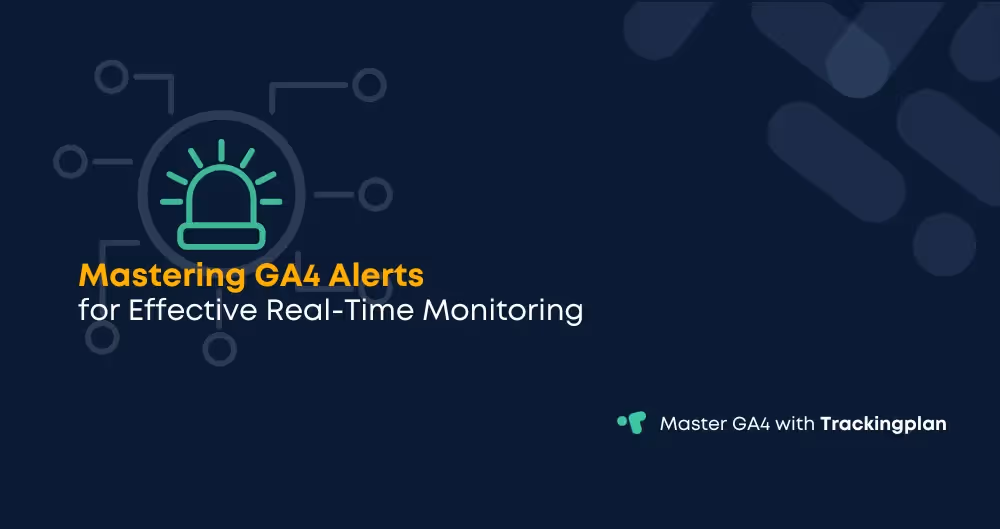 Mastering GA4 Alerts
for Effective Real-Time Monitoring

Master GA4 with Trackingplan